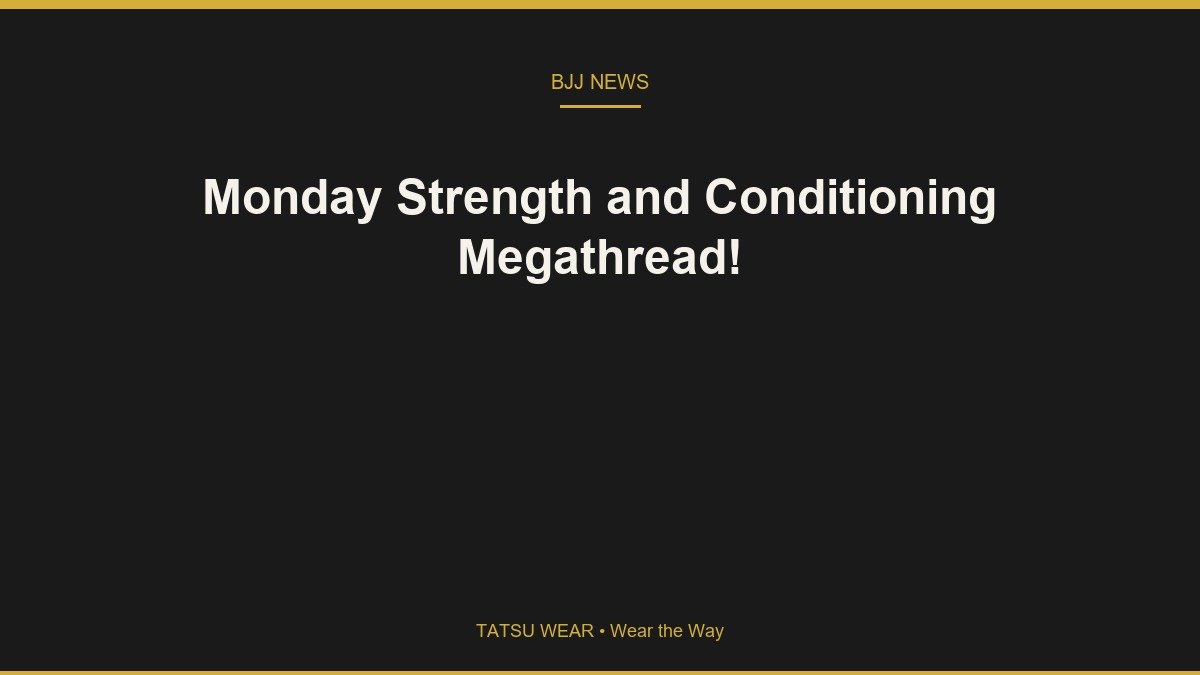 BJJ NEWS

Monday Strength and Conditioning Megathread!

TATSU WEAR • Wear the Way